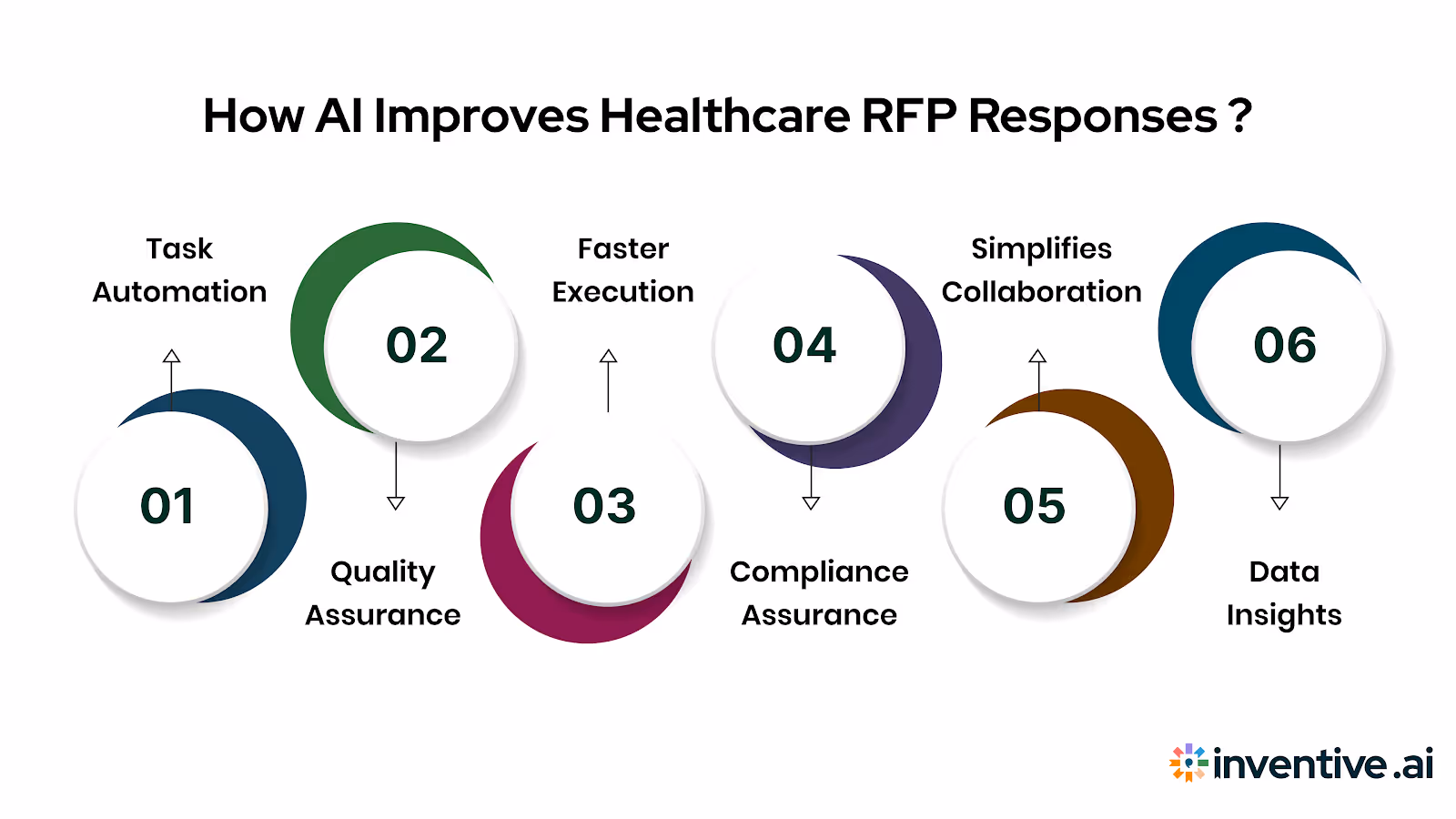 How AI Improves Healthcare RFP Responses ?

Task Automation

01

02

Quality Assurance

Faster Execution

03

04

Compliance Assurance

Simplifies Collaboration

05

06

Data Insights

inventive.ai